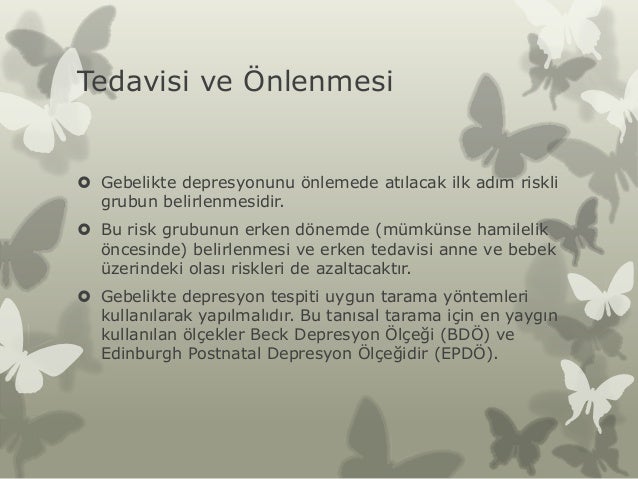 Tedavisi ve Önlenmesi

Gebelikte depresyonunu önlemede atılacak ilk adım riskli grubun belirlenmesidir.

Bu risk grubunun erken dönemde (mümkünse hamilelik öncesinde) belirlenmesi ve erken tedavisi anne ve bebek üzerindeki olası riskleri de azaltacaktır.

Gebelikte depresyon tespiti uygun tarama yöntemleri kullanılarak yapılmalıdır. Bu tanısal tarama için en yaygın kullanılan ölçekler Beck Depresyon Ölçeği (BDÖ) ve Edinburgh Postnatal Depresyon Ölçeğidir (EPDÖ).